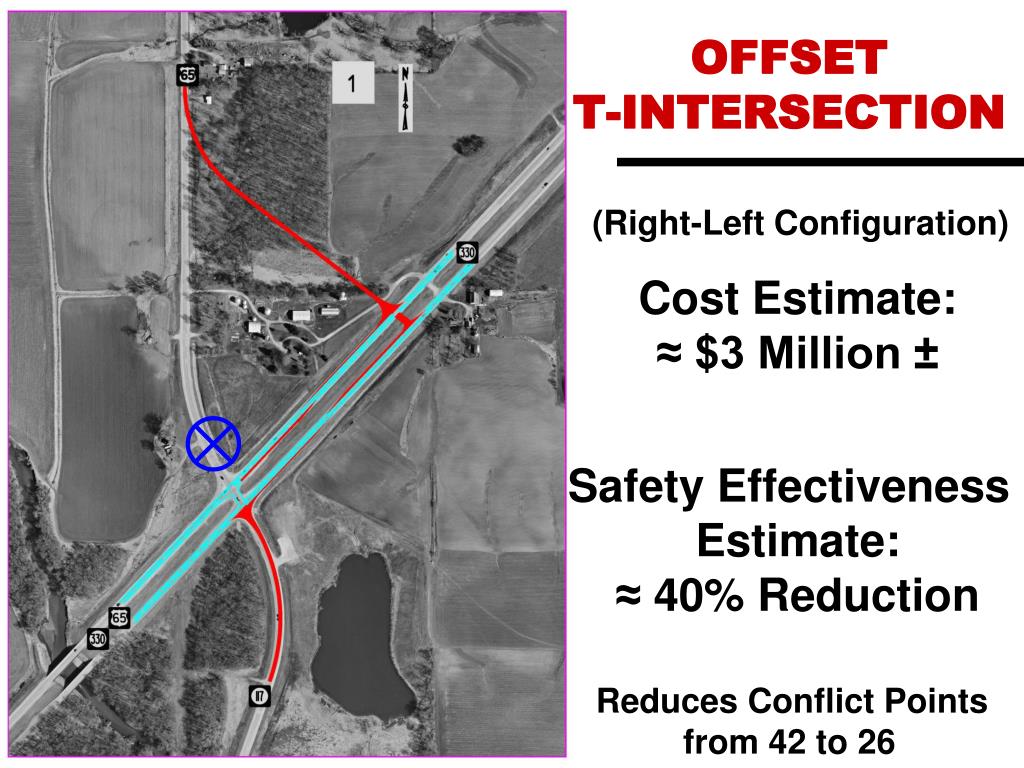 65

1

N

330

65

330

117

OFFSET
T-INTERSECTION

(Right-Left Configuration)

Cost Estimate:
≈ $3 Million ±

Safety Effectiveness Estimate:
≈ 40% Reduction

Reduces Conflict Points from 42 to 26